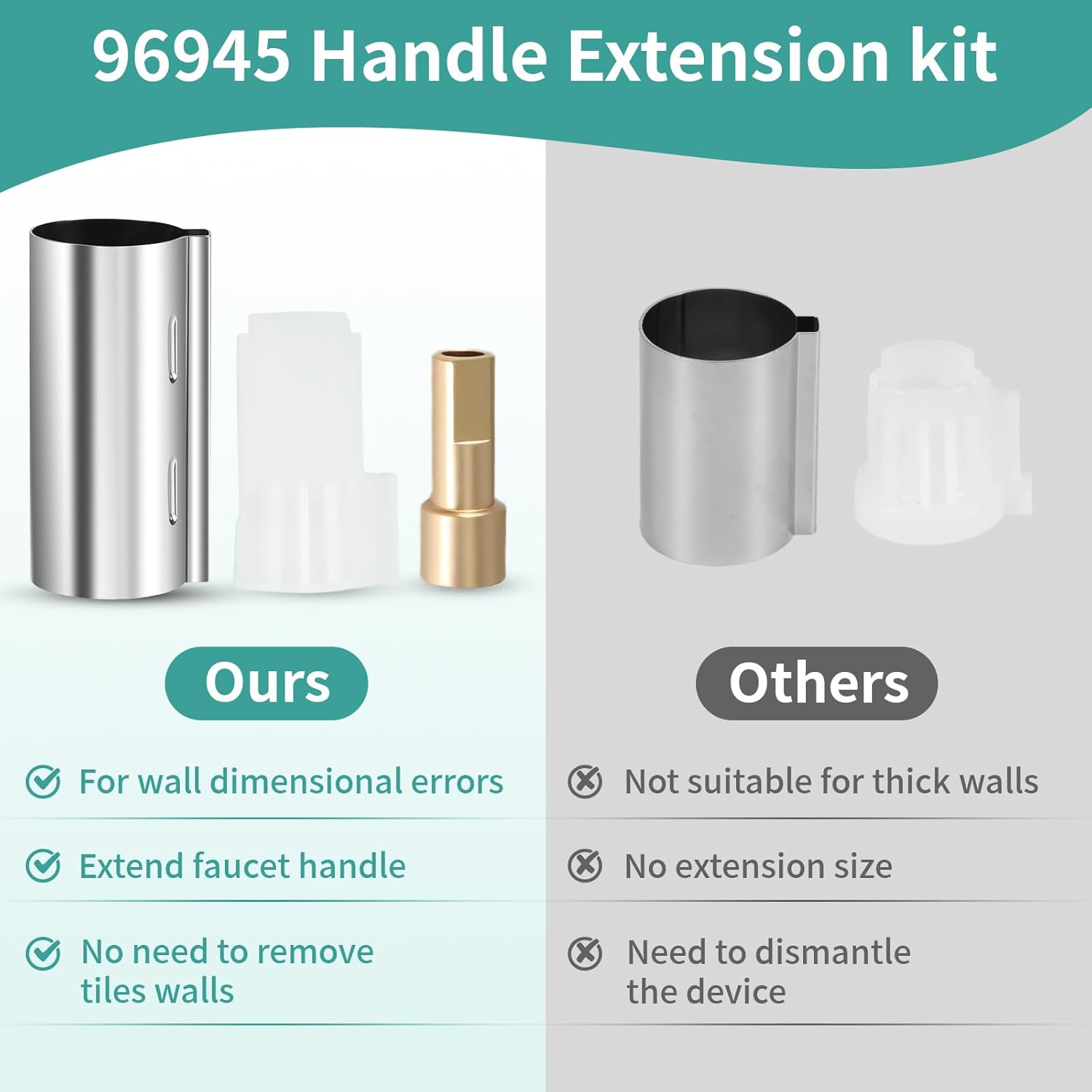 96945 Handle Extension kit

Ours

For wall dimensional errors

Extend faucet handle

No need to remove tiles walls

Others

Not suitable for thick walls

No extension size

Need to dismantle the device